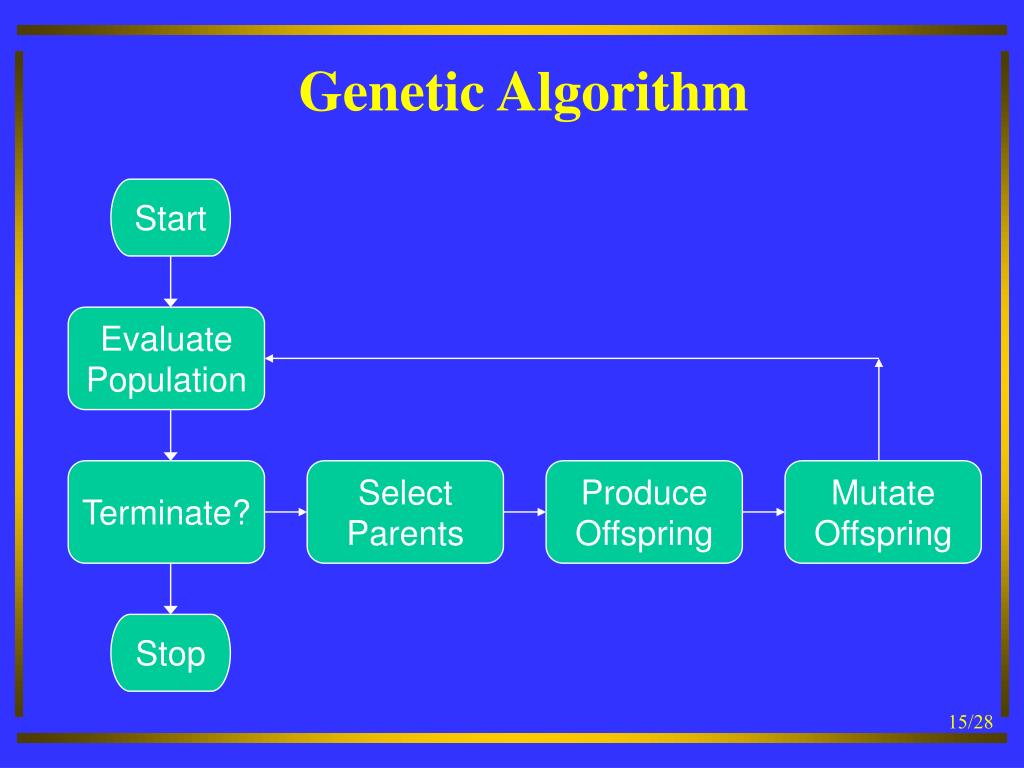 Genetic Algorithm

Start

Evaluate Population

Terminate?

Select Parents

Produce Offspring

Mutate Offspring

Stop

15/28